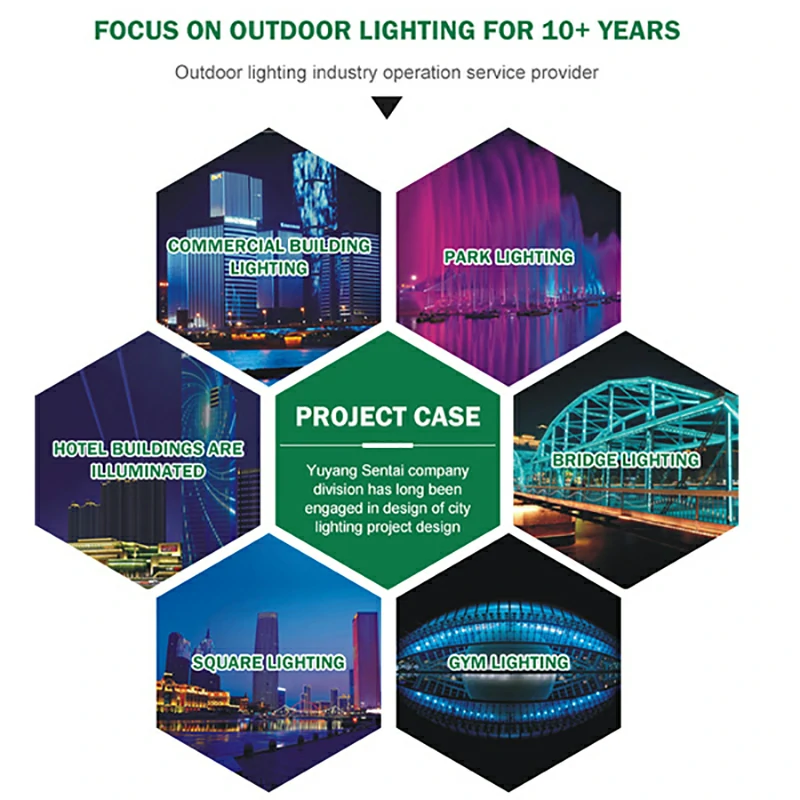 FOCUS ON OUTDOOR LIGHTING FOR 10+ YEARS

Outdoor lighting industry operation service provider

COMMERCIAL BUILDING LIGHTING

PARK LIGHTING

HOTEL BUILDINGS ARE ILLUMINATED

PROJECT CASE

Yuyang Sentai company division has long been engaged in design of city lighting project design

BRIDGE LIGHTING

SQUARE LIGHTING

GYM LIGHTING